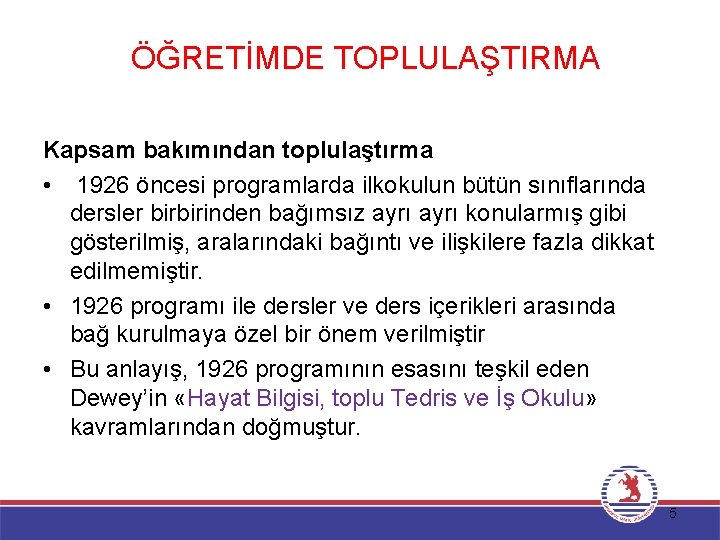 ÖĞRETİMDE TOPLULAŞTIRMA

Kapsam bakımından toplulaştırma

• 1926 öncesi programlarda ilkokulun bütün sınıflarında dersler birbirinden bağımsız ayrı ayrı konularmış gibi gösterilmiş, aralarındaki bağıntı ve ilişkilere fazla dikkat edilmemiştir.

• 1926 programı ile dersler ve ders içerikleri arasında bağ kurulmaya özel bir önem verilmiştir

• Bu anlayış, 1926 programının esasını teşkil eden Dewey'in «Hayat Bilgisi, toplu Tedris ve İş Okulu» kavramlarından doğmuştur.

5